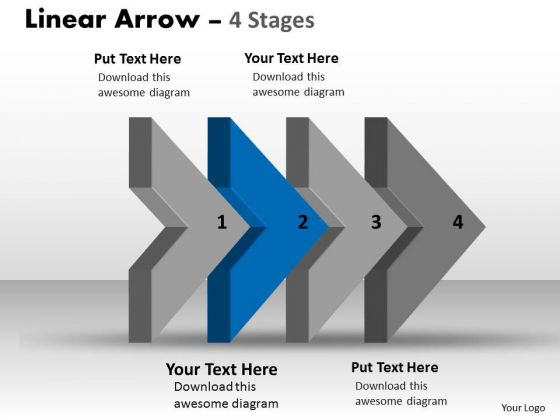 Linear Arrow – 4 Stages

Put Text Here
Download this awesome diagram

Your Text Here
Download this awesome diagram

1 2 3 4

Your Text Here
Download this awesome diagram

Put Text Here
Download this awesome diagram

Your Logo